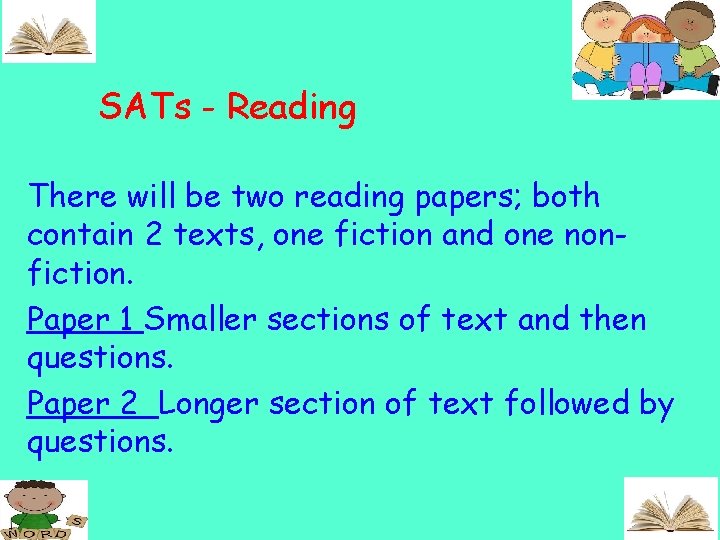 SATs - Reading

There will be two reading papers; both contain 2 texts, one fiction and one non-fiction.

Paper 1 Smaller sections of text and then questions.

Paper 2 Longer section of text followed by questions.

WORDS